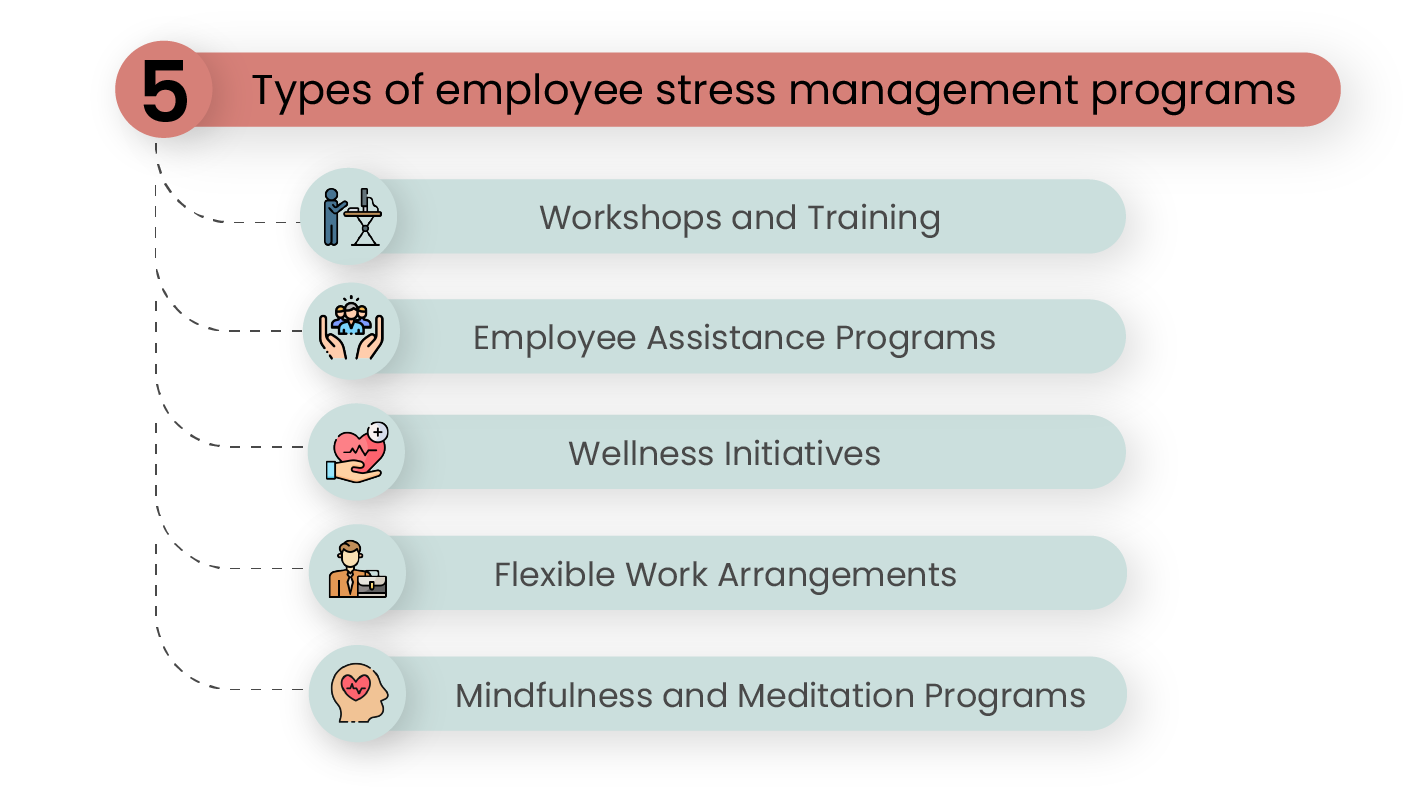 5 Types of employee stress management programs

Workshops and Training

Employee Assistance Programs

Wellness Initiatives

Flexible Work Arrangements

Mindfulness and Meditation Programs